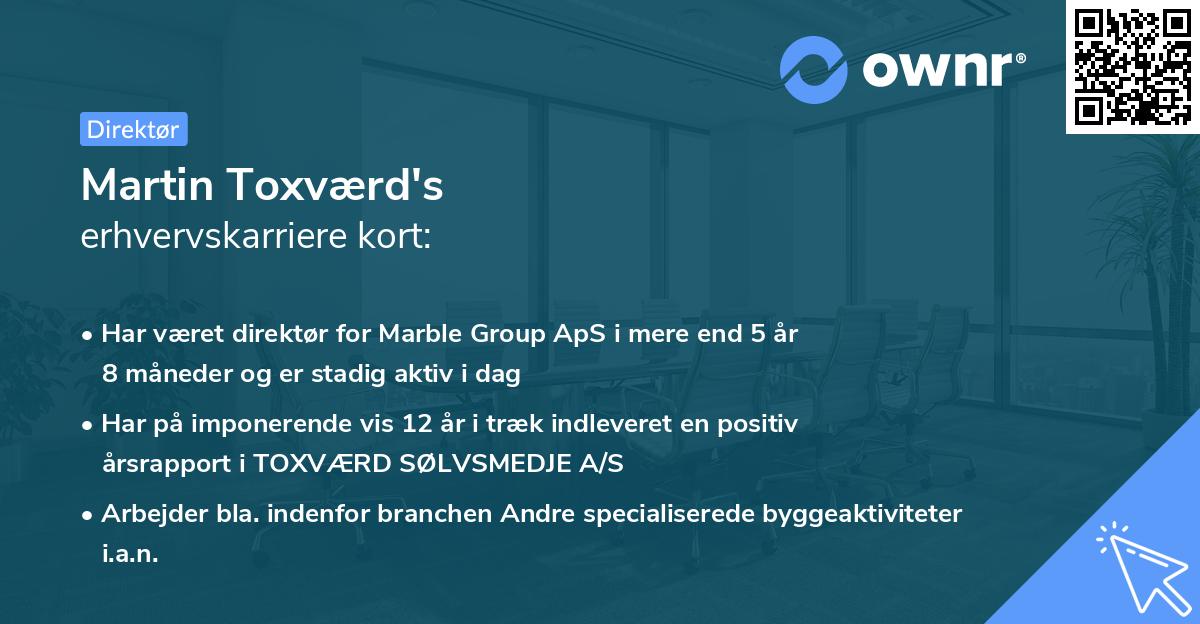 ownr®

Direktør

Martin Toxværd's
erhvervskarriere kort:

• Har været direktør for Marble Group ApS i mere end 5 år 8 måneder og er stadig aktiv i dag

• Har på imponerende vis 12 år i træk indleveret en positiv årsrapport i TOXVÆRD SØLVSMEDJE A/S

• Arbejder bla. indenfor branchen Andre specialiserede byggeaktiviteter i.a.n.